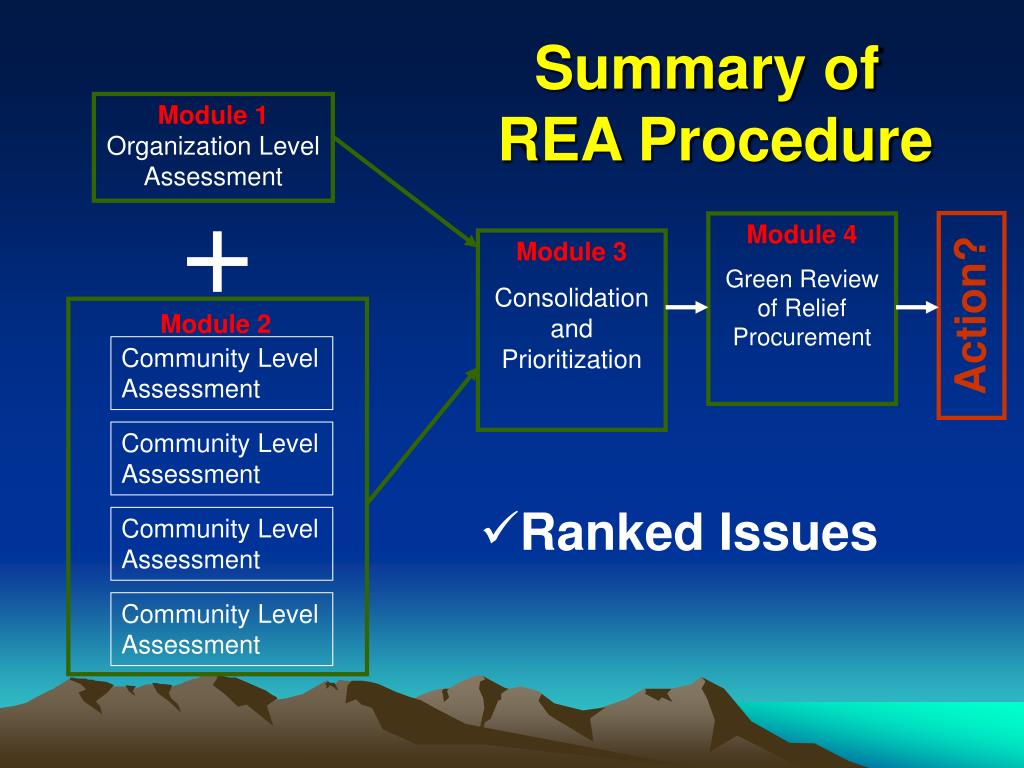 Summary of REA Procedure

Module 1
Organization Level Assessment

+

Module 2
Community Level Assessment
Community Level Assessment
Community Level Assessment
Community Level Assessment

Module 3
Consolidation and Prioritization

Module 4
Green Review of Relief Procurement

Action?

✓Ranked Issues